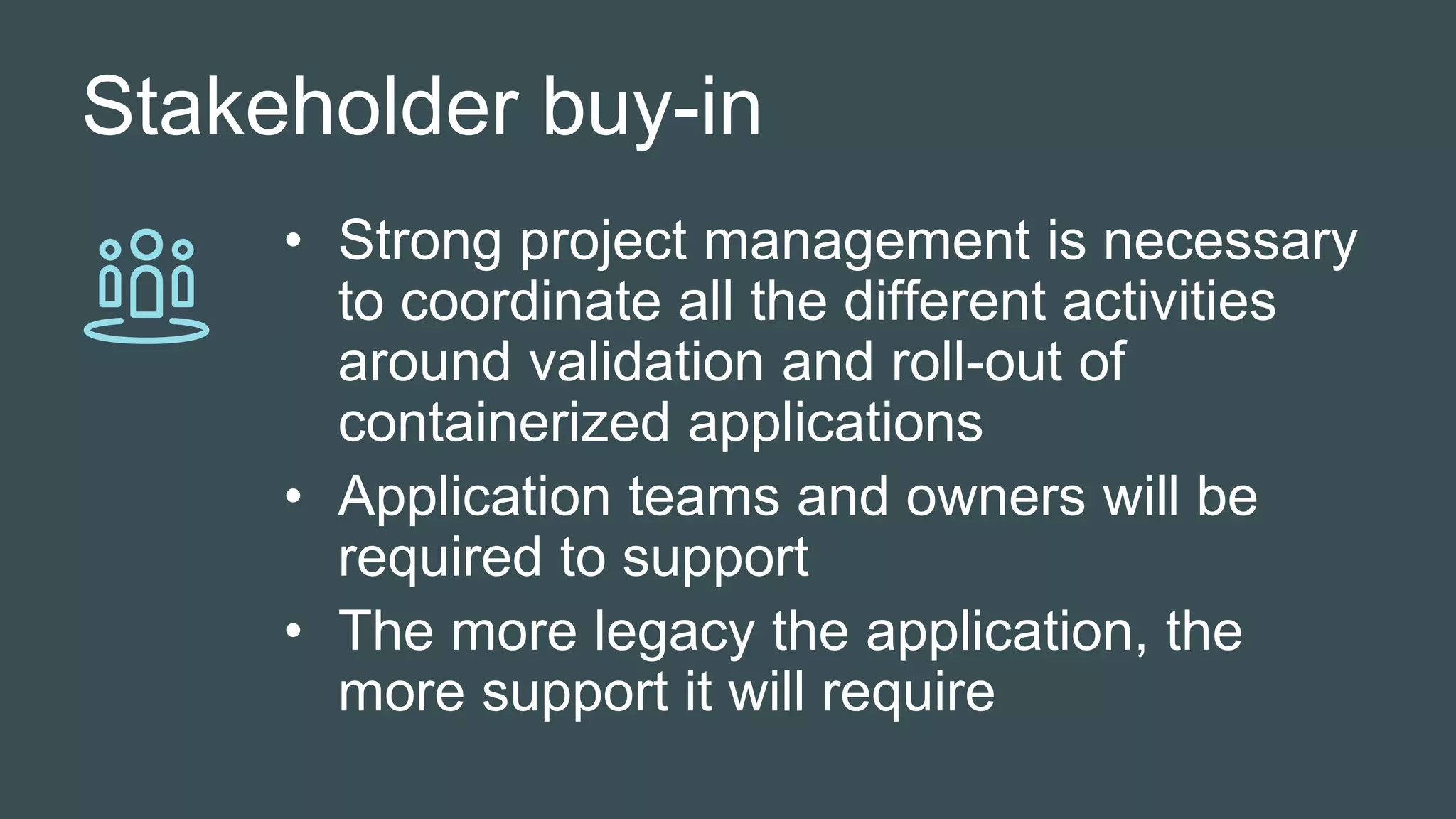 Stakeholder buy-in

• Strong project management is necessary to coordinate all the different activities around validation and roll-out of containerized applications
• Application teams and owners will be required to support
• The more legacy the application, the more support it will require